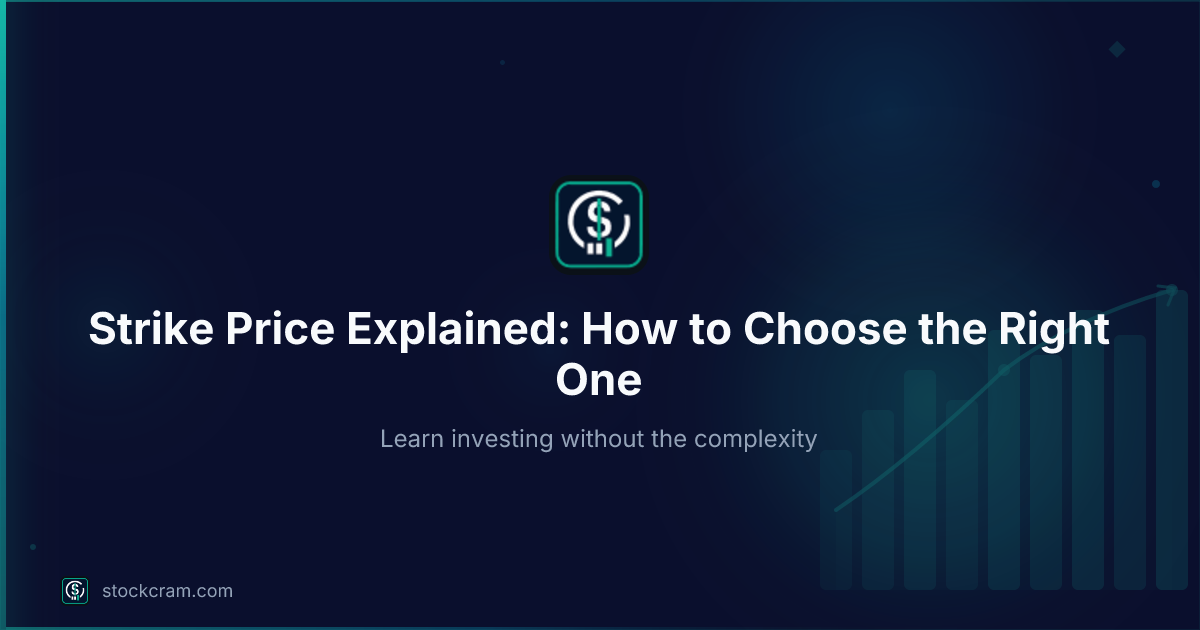 Strike Price Explained: How to Choose the Right One

Learn investing without the complexity

stockcram.com